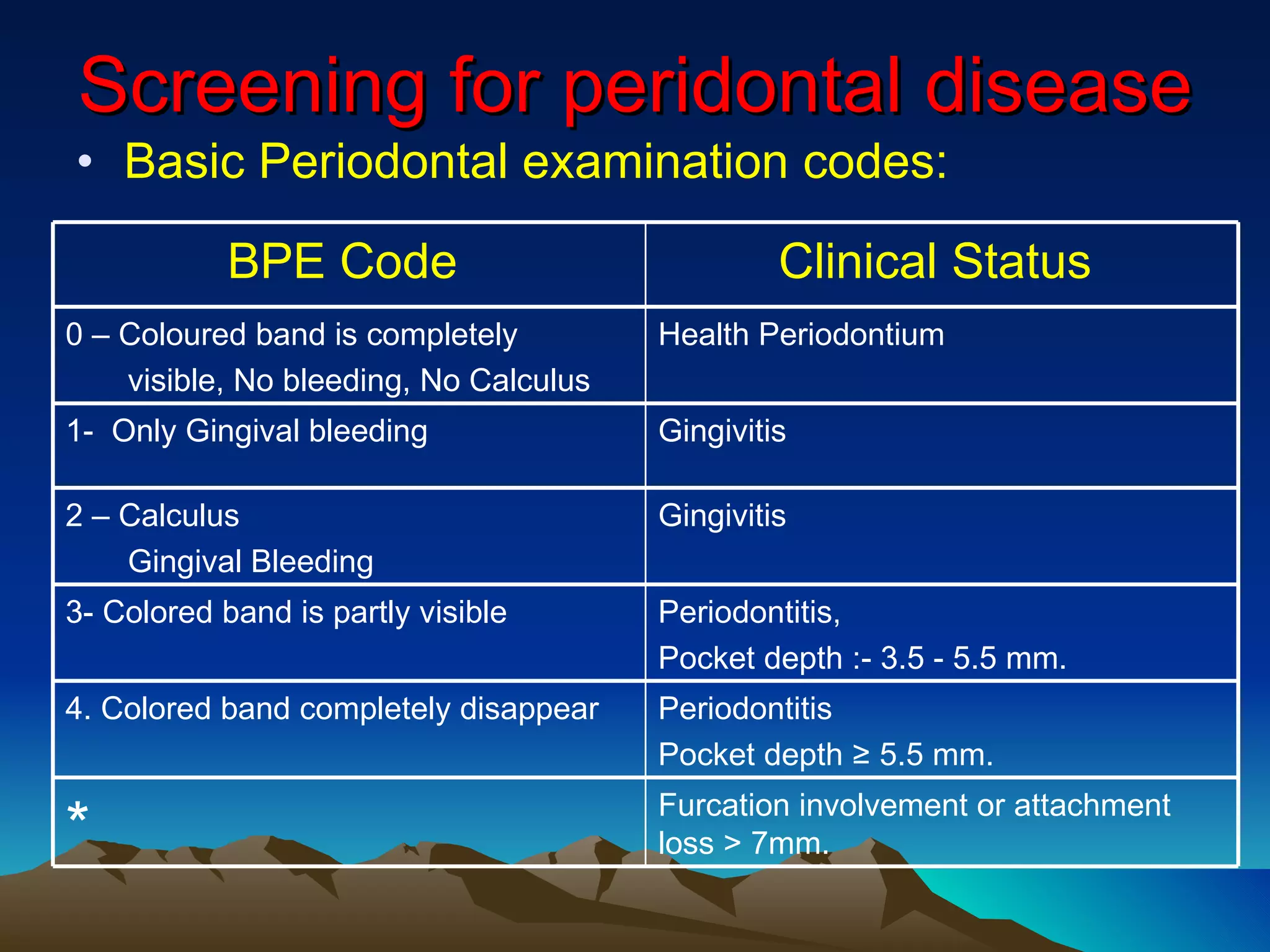 Screening for peridontal disease

• Basic Periodontal examination codes:

| BPE Code | Clinical Status |
|---|---|
| 0 – Coloured band is completely visible, No bleeding, No Calculus | Health Periodontium |
| 1- Only Gingival bleeding | Gingivitis |
| 2 – Calculus Gingival Bleeding | Gingivitis |
| 3- Colored band is partly visible | Periodontitis, Pocket depth :- 3.5 - 5.5 mm. |
| 4. Colored band completely disappear | Periodontitis Pocket depth ≥ 5.5 mm. |
| * | Furcation involvement or attachment loss > 7mm. |